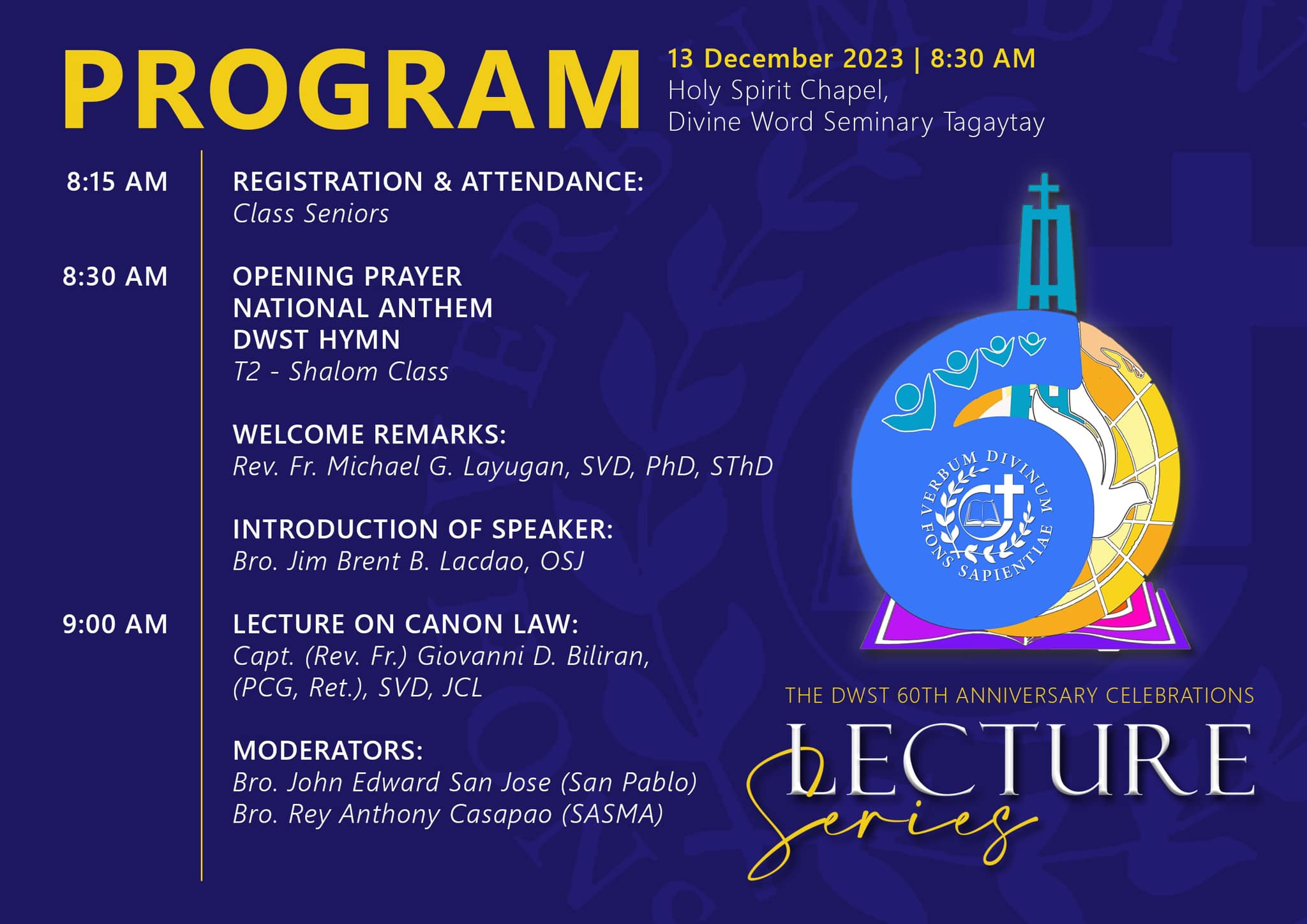 PROGRAM

13 December 2023 | 8:30 AM
Holy Spirit Chapel,
Divine Word Seminary Tagaytay

8:15 AM

REGISTRATION & ATTENDANCE:
Class Seniors

8:30 AM

OPENING PRAYER
NATIONAL ANTHEM
DWST HYMN
T2 - Shalom Class

WELCOME REMARKS:
Rev. Fr. Michael G. Layugan, SVD, PhD, SThD

INTRODUCTION OF SPEAKER:
Bro. Jim Brent B. Lacdao, OSJ

9:00 AM

LECTURE ON CANON LAW:
Capt. (Rev. Fr.) Giovanni D. Biliran, (PCG, Ret.), SVD, JCL

MODERATORS:
Bro. John Edward San Jose (San Pablo)
Bro. Rey Anthony Casapao (SASMA)

VERBUM DIVINUM FONS SAPIENTIAE

THE DWST 60TH ANNIVERSARY CELEBRATIONS
LECTURE
Series